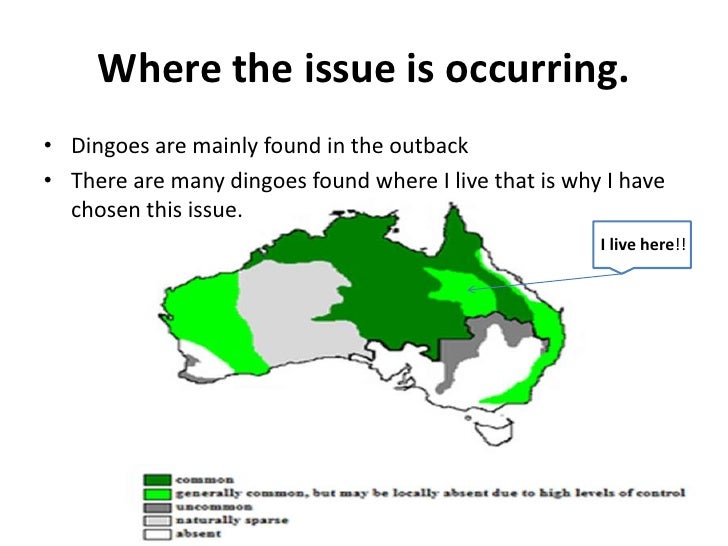 Where the issue is occurring.

• Dingoes are mainly found in the outback
• There are many dingoes found where I live that is why I have chosen this issue.

I live here!!

common
generally common, but may be locally absent due to high levels of control
uncommon
naturally sparse
absent